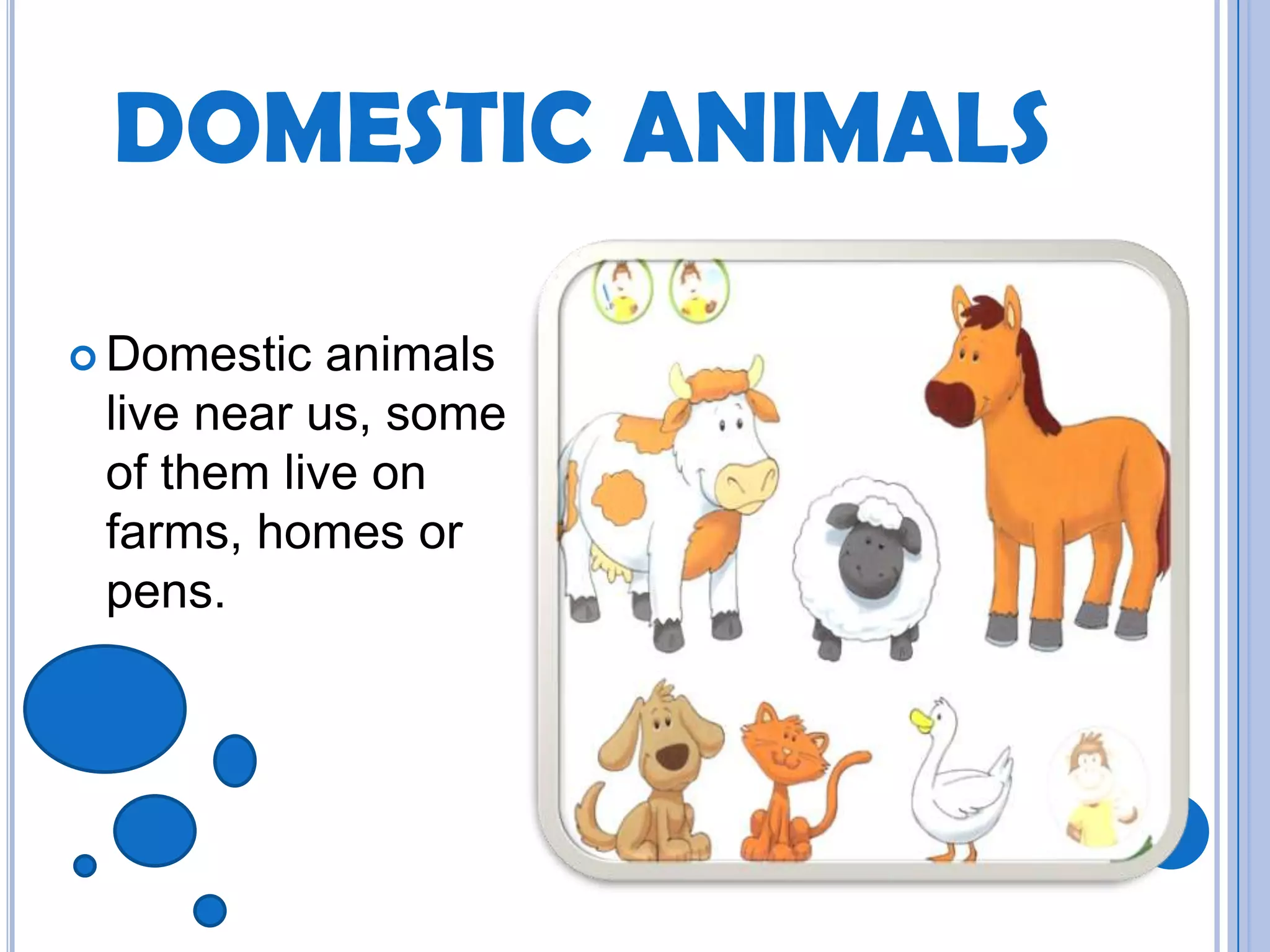 DOMESTIC ANIMALS

Domestic animals live near us, some of them live on farms, homes or pens.